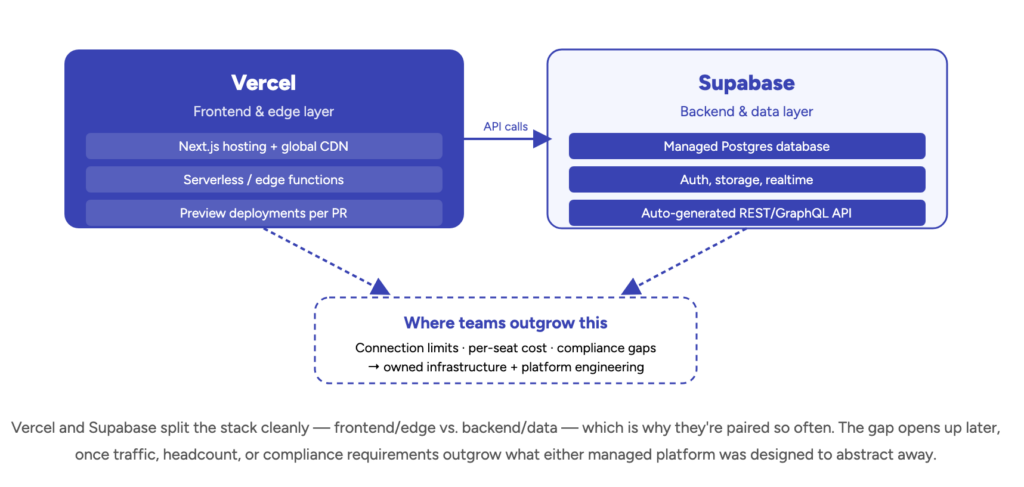 Vercel
Frontend & edge layer
Next.js hosting + global CDN
Serverless / edge functions
Preview deployments per PR

API calls

Supabase
Backend & data layer
Managed Postgres database
Auth, storage, realtime
Auto-generated REST/GraphQL API

Where teams outgrow this
Connection limits · per-seat cost · compliance gaps
→ owned infrastructure + platform engineering

Vercel and Supabase split the stack cleanly — frontend/edge vs. backend/data — which is why they're paired so often. The gap opens up later, once traffic, headcount, or compliance requirements outgrow what either managed platform was designed to abstract away.